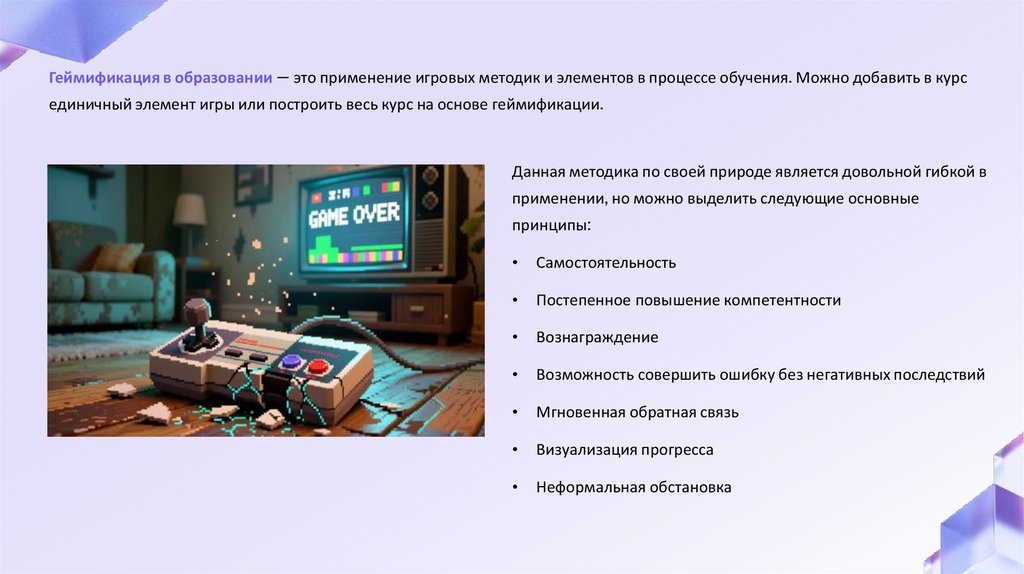 Геймификация в образовании — это применение игровых методик и элементов в процессе обучения. Можно добавить в курс единичный элемент игры или построить весь курс на основе геймификации.

GAME OVER

Данная методика по своей природе является довольной гибкой в применении, но можно выделить следующие основные принципы:

• Самостоятельность

• Постепенное повышение компетентности

• Вознаграждение

• Возможность совершить ошибку без негативных последствий

• Мгновенная обратная связь

• Визуализация прогресса

• Неформальная обстановка